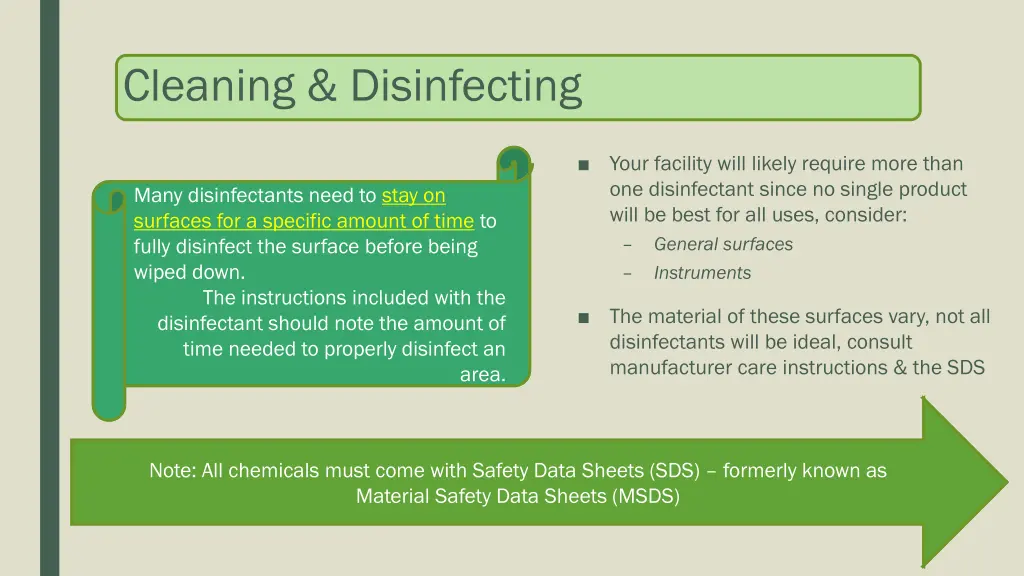 Cleaning & Disinfecting

Many disinfectants need to stay on surfaces for a specific amount of time to fully disinfect the surface before being wiped down.

The instructions included with the disinfectant should note the amount of time needed to properly disinfect an area.

■ Your facility will likely require more than one disinfectant since no single product will be best for all uses, consider:

– General surfaces

– Instruments

■ The material of these surfaces vary, not all disinfectants will be ideal, consult manufacturer care instructions & the SDS

Note: All chemicals must come with Safety Data Sheets (SDS) – formerly known as Material Safety Data Sheets (MSDS)